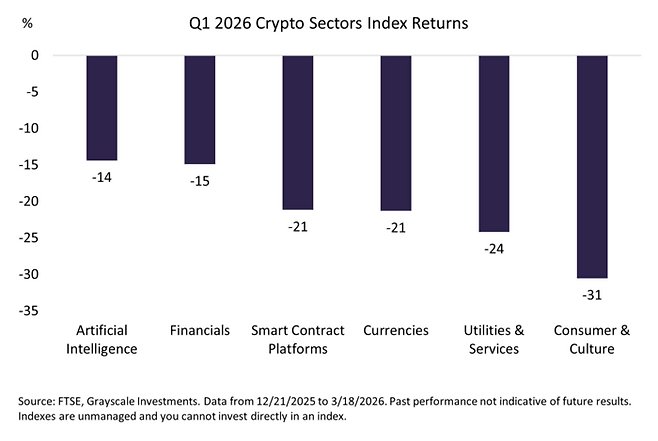 %

Q1 2026 Crypto Sectors Index Returns

0
-5
-10
-15
-20
-25
-30
-35

-14
-15
-21
-21
-24
-31

Artificial Intelligence
Financials
Smart Contract Platforms
Currencies
Utilities & Services
Consumer & Culture

Source: FTSE, Grayscale Investments. Data from 12/21/2025 to 3/18/2026. Past performance not indicative of future results. Indexes are unmanaged and you cannot invest directly in an index.